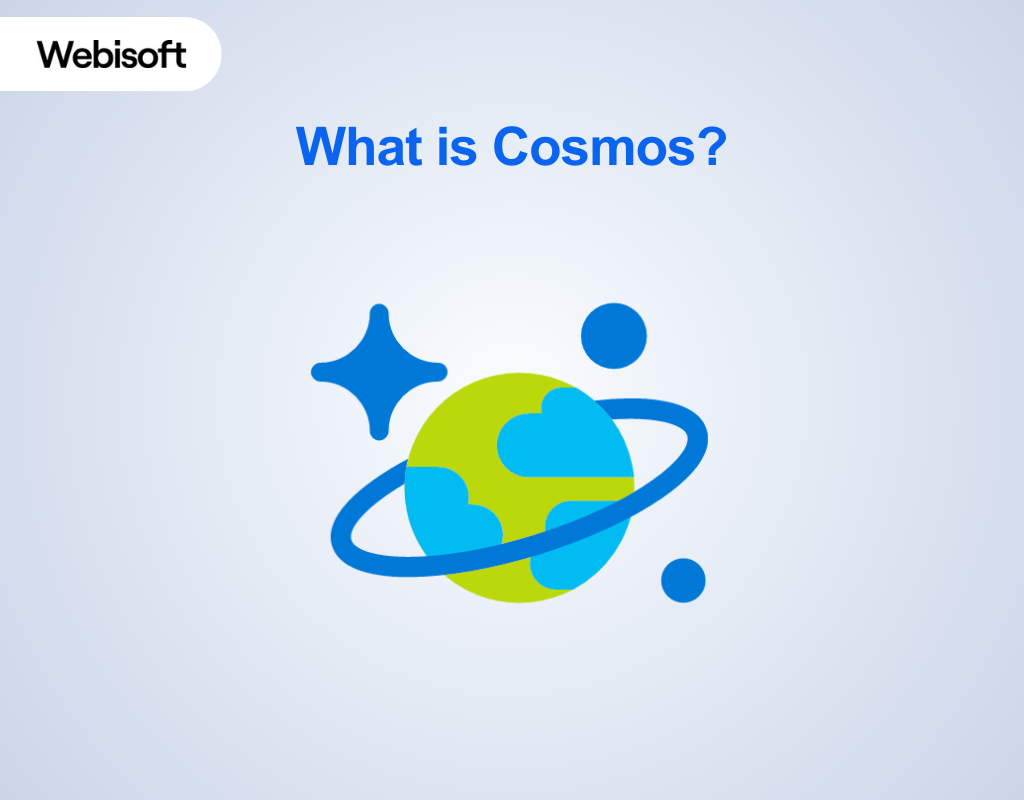 Webisoft

What is Cosmos?